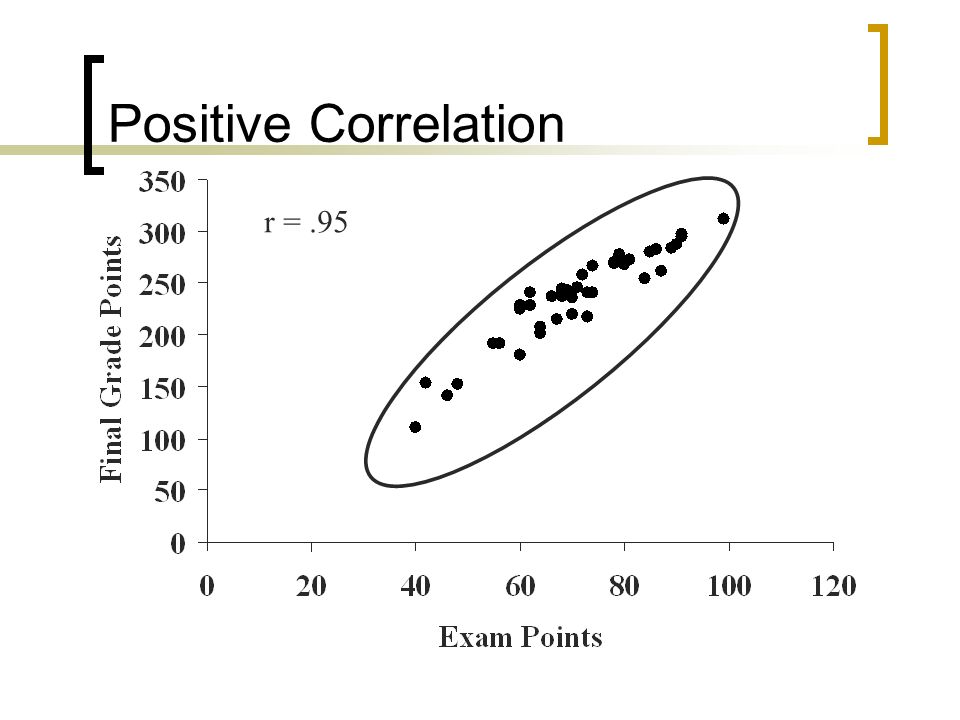 Positive Correlation

r = .95

Final Grade Points

350
300
250
200
150
100
50
0

0 20 40 60 80 100 120

Exam Points